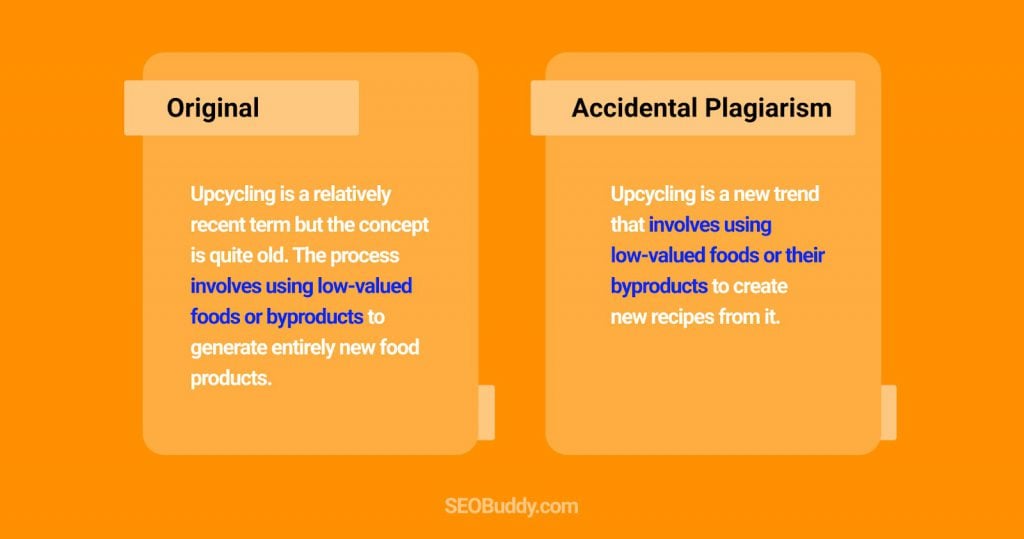 Original

Upcycling is a relatively recent term but the concept is quite old. The process involves using low-valued foods or byproducts to generate entirely new food products.

Accidental Plagiarism

Upcycling is a new trend that involves using low-valued foods or their byproducts to create new recipes from it.

SEOBuddy.com